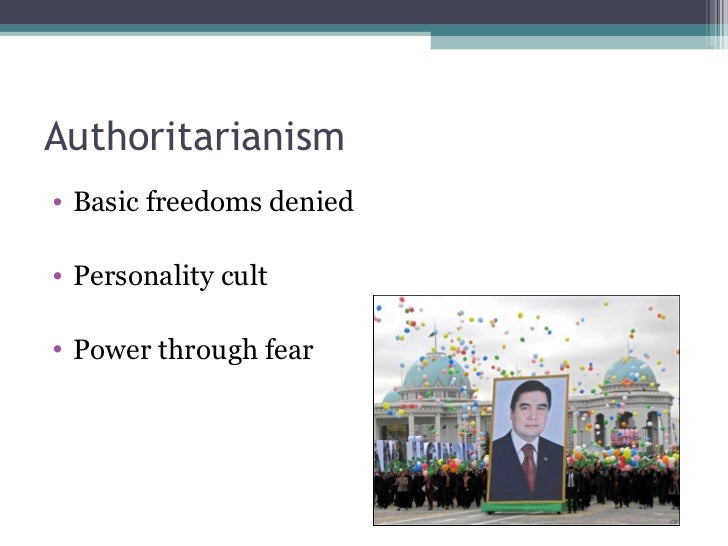 Authoritarianism

• Basic freedoms denied

• Personality cult

• Power through fear